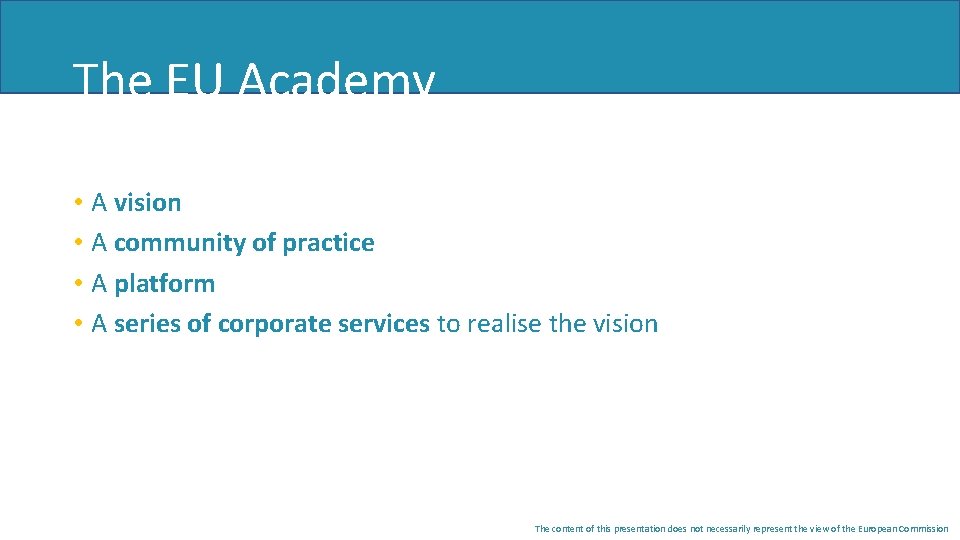 The EU Academy

• A vision
• A community of practice
• A platform
• A series of corporate services to realise the vision

The content of this presentation does not necessarily represent the view of the European Commission